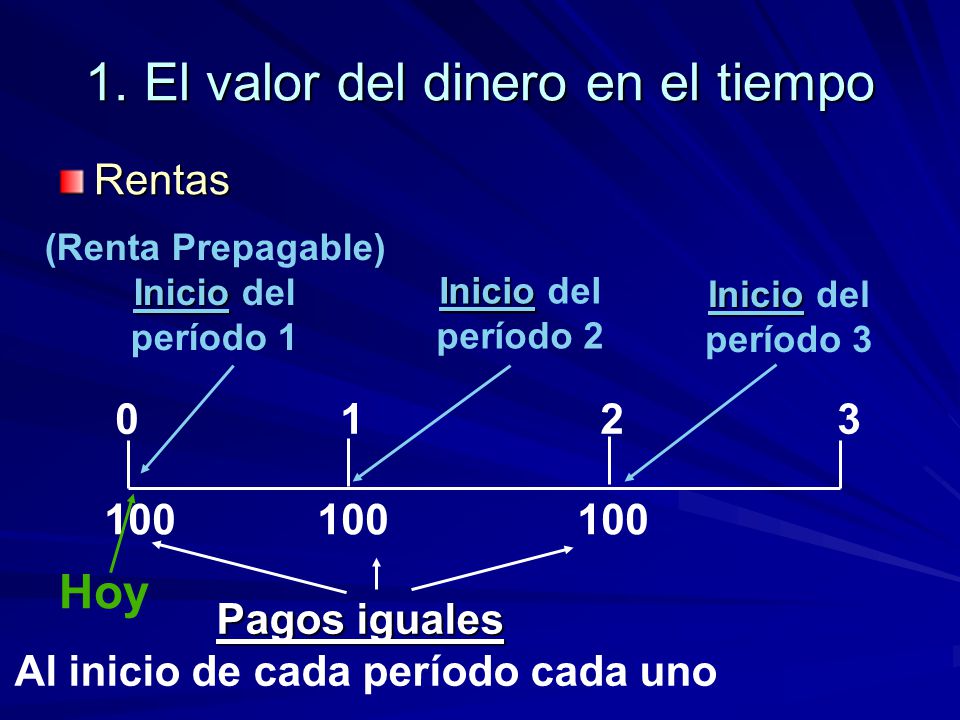 1. El valor del dinero en el tiempo

Rentas

(Renta Prepagable)
Inicio del período 1

Inicio del período 2

Inicio del período 3

0
1
2
3

100
100
100

Hoy

Pagos iguales

Al inicio de cada período cada uno